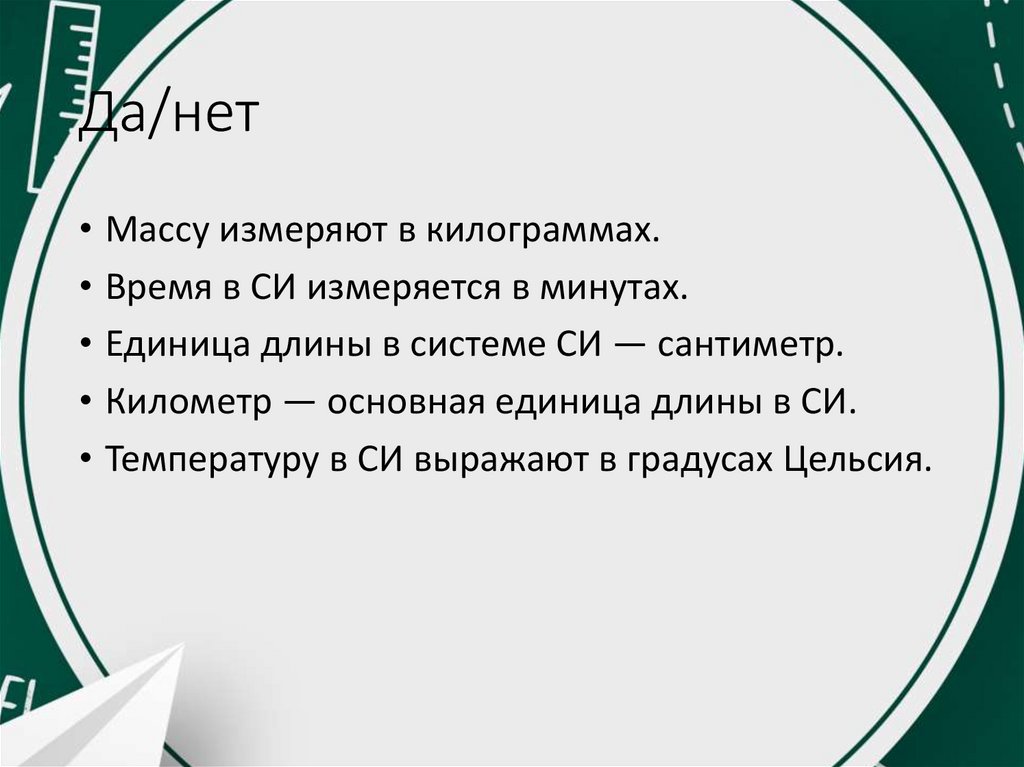 Да/нет

• Массу измеряют в килограммах.
• Время в СИ измеряется в минутах.
• Единица длины в системе СИ — сантиметр.
• Километр — основная единица длины в СИ.
• Температуру в СИ выражают в градусах Цельсия.